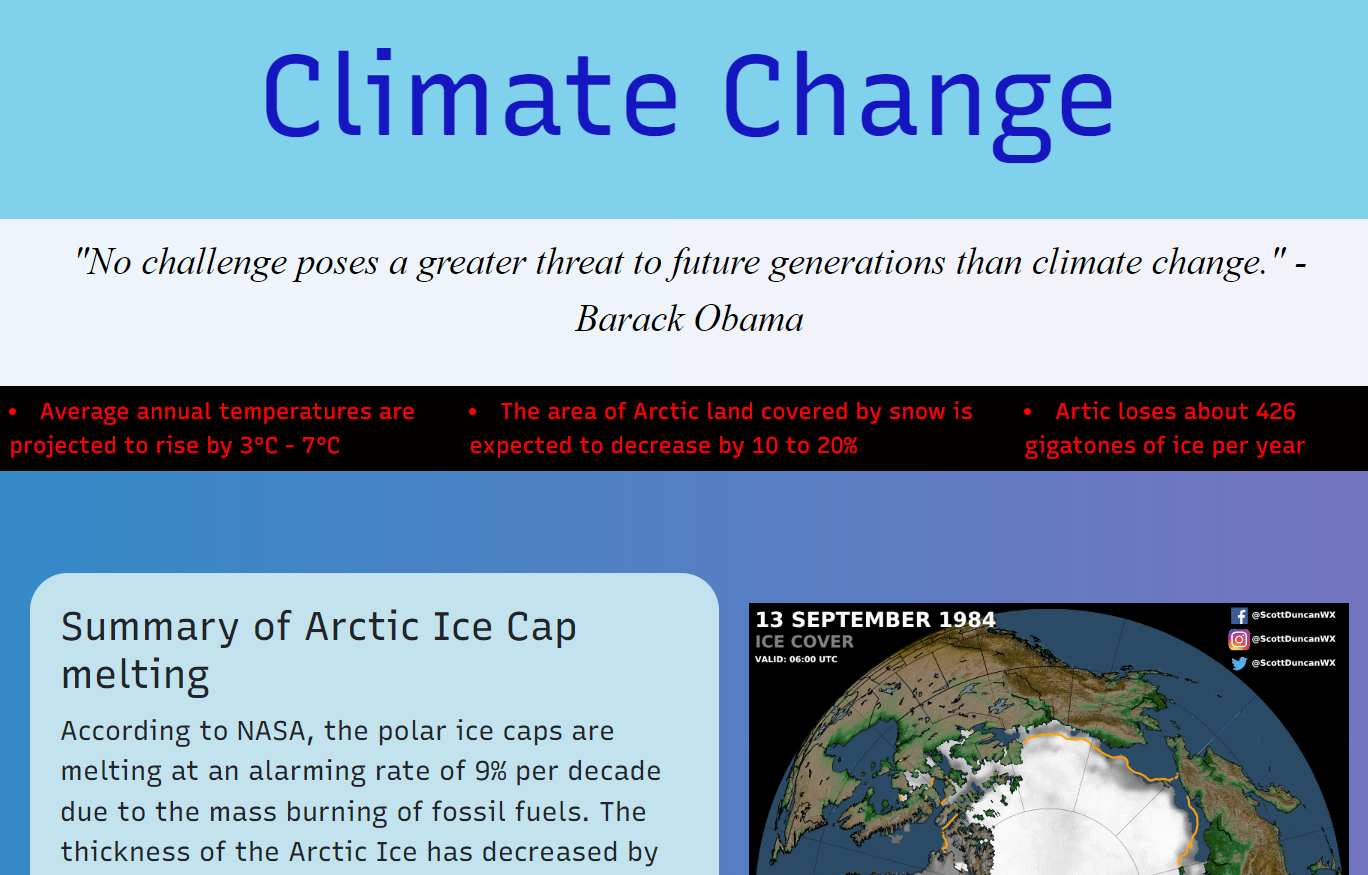 Climate Change

"No challenge poses a greater threat to future generations than climate change." - Barack Obama

• Average annual temperatures are projected to rise by 3°C - 7°C

• The area of Arctic land covered by snow is expected to decrease by 10 to 20%

• Artic loses about 426 gigatones of ice per year

Summary of Arctic Ice Cap melting

According to NASA, the polar ice caps are melting at an alarming rate of 9% per decade due to the mass burning of fossil fuels. The thickness of the Arctic Ice has decreased by

13 SEPTEMBER 1984
ICE COVER
VALID: 06:00 UTC
@ScottDuncanWX
@ScottDuncanWX
@ScottDuncanWX